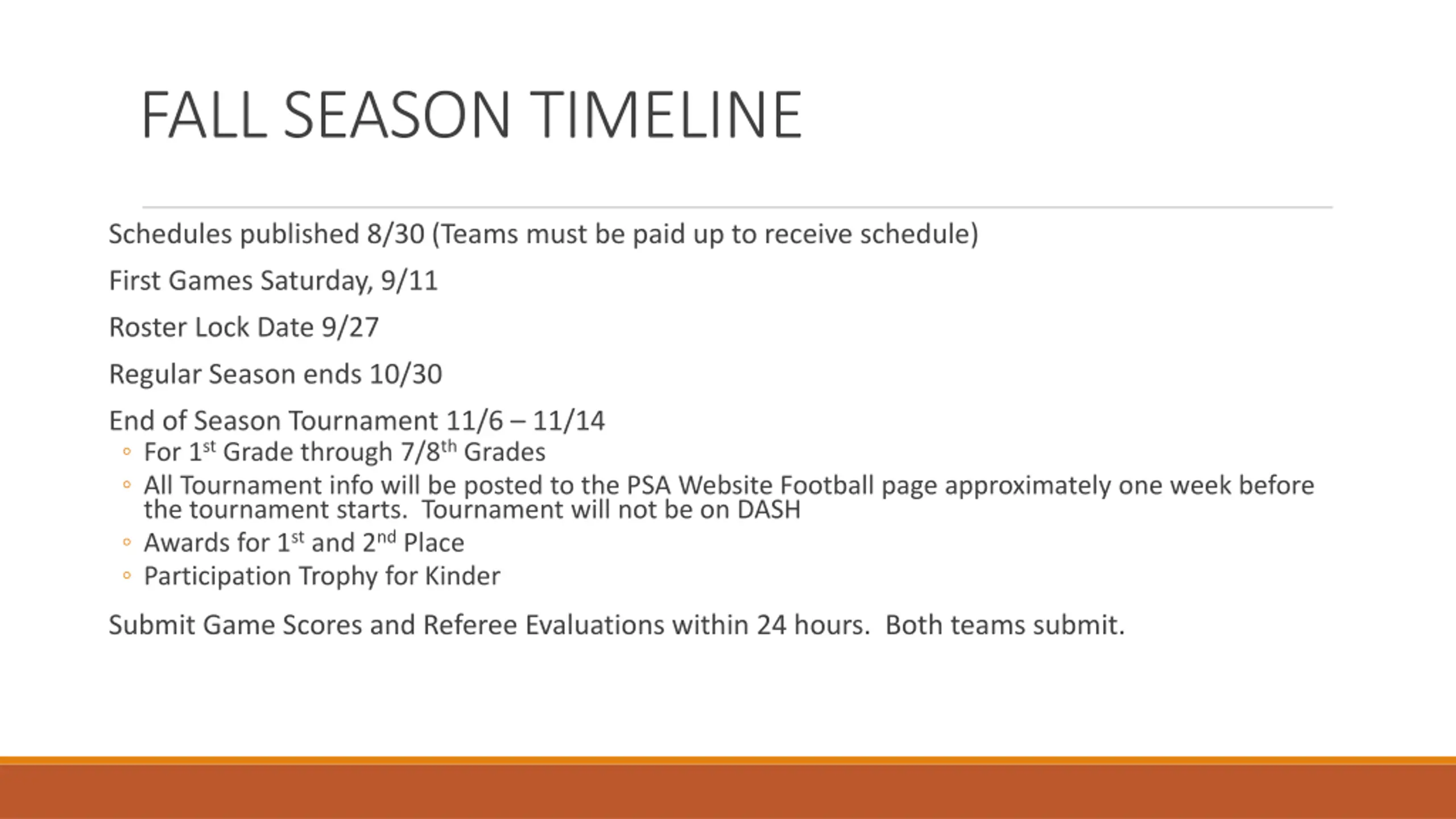 FALL SEASON TIMELINE

Schedules published 8/30 (Teams must be paid up to receive schedule)

First Games Saturday, 9/11

Roster Lock Date 9/27

Regular Season ends 10/30

End of Season Tournament 11/6 – 11/14
◦ For 1st Grade through 7/8th Grades
◦ All Tournament info will be posted to the PSA Website Football page approximately one week before the tournament starts. Tournament will not be on DASH
◦ Awards for 1st and 2nd Place
◦ Participation Trophy for Kinder

Submit Game Scores and Referee Evaluations within 24 hours. Both teams submit.